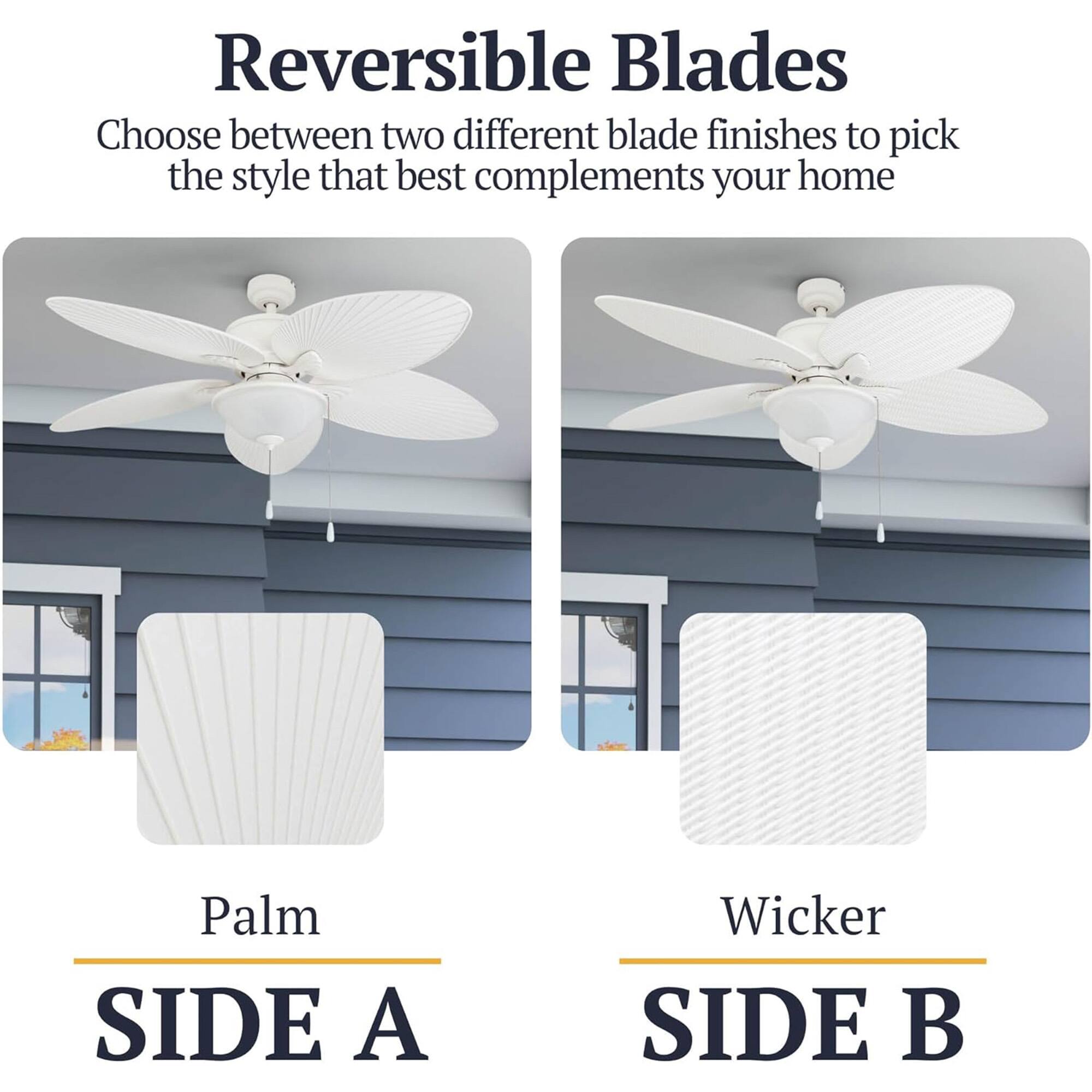 Reversible Blades

Choose between two different blade finishes to pick the style that best complements your home

Palm

SIDE A

Wicker

SIDE B